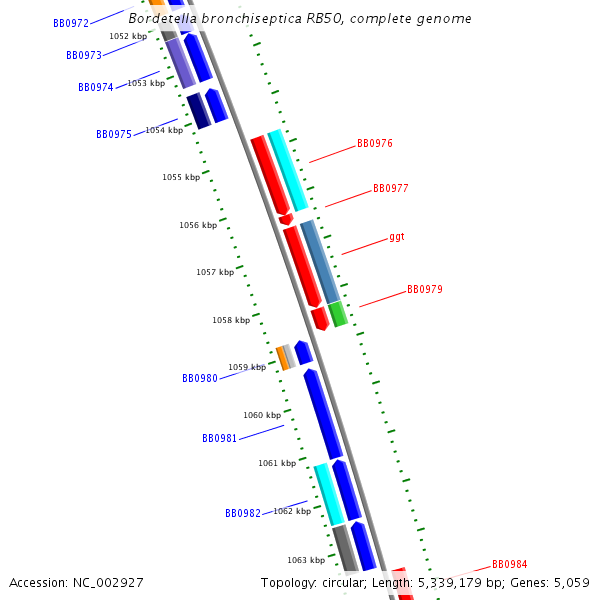 Bordetella bronchiseptica RB50, complete genome

BB0972
1052 kbp
BB0973
BB0974
1053 kbp
BB0975
1054 kbp
BB0976
1055 kbp
BB0977
1056 kbp
ggt
1057 kbp
BB0979
1058 kbp
1059 kbp
BB0980
1060 kbp
BB0981
1061 kbp
BB0982
1062 kbp
1063 kbp
BB0984

Accession: NC_002927
Topology: circular; Length: 5,339,179 bp; Genes: 5,059